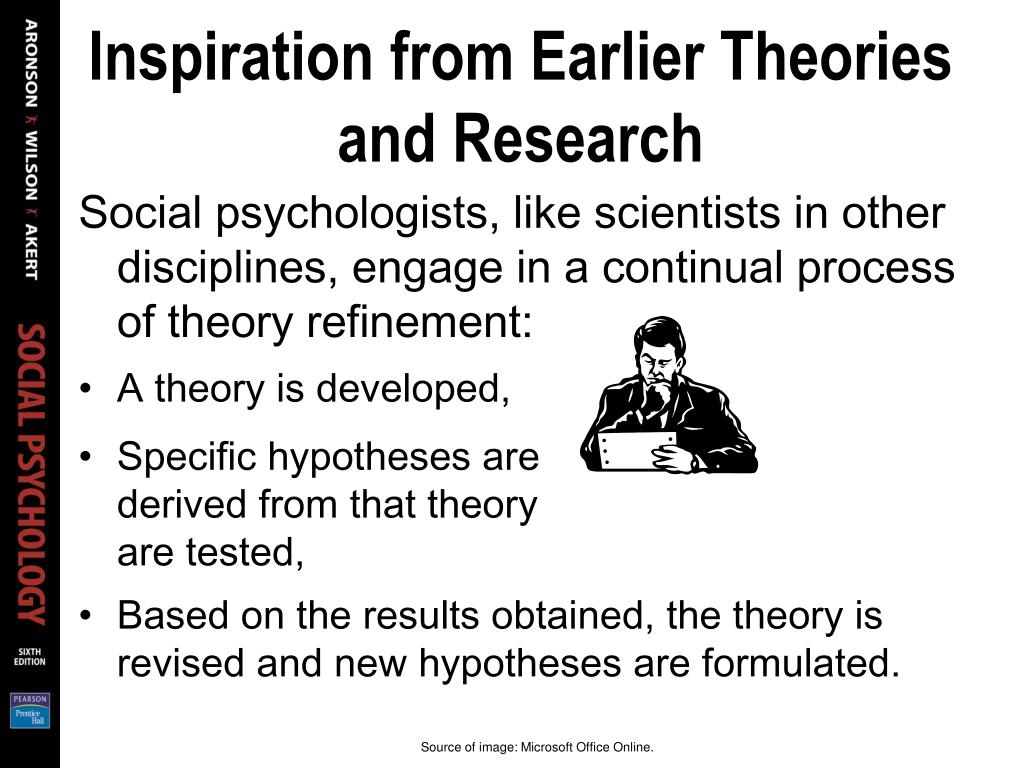 ARONSON WILSON AKERT

SOCIAL PSYCHOLOGY

SIXTH EDITION

PEARSON Prentice Hall

Inspiration from Earlier Theories and Research

Social psychologists, like scientists in other disciplines, engage in a continual process of theory refinement:

• A theory is developed,

• Specific hypotheses are derived from that theory are tested,

• Based on the results obtained, the theory is revised and new hypotheses are formulated.

Source of image: Microsoft Office Online.